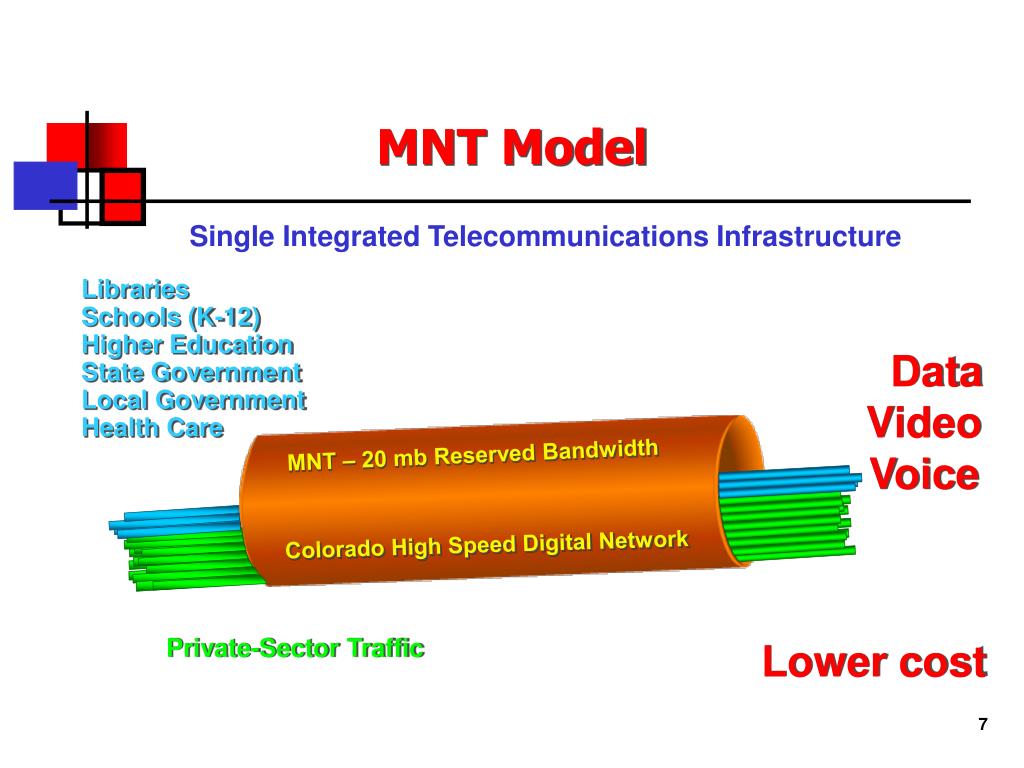 MNT Model

Single Integrated Telecommunications Infrastructure

Libraries
Schools (K-12)
Higher Education
State Government
Local Government
Health Care

Data
Video
Voice

MNT – 20 mb Reserved Bandwidth

Colorado High Speed Digital Network

Private-Sector Traffic

Lower cost

7